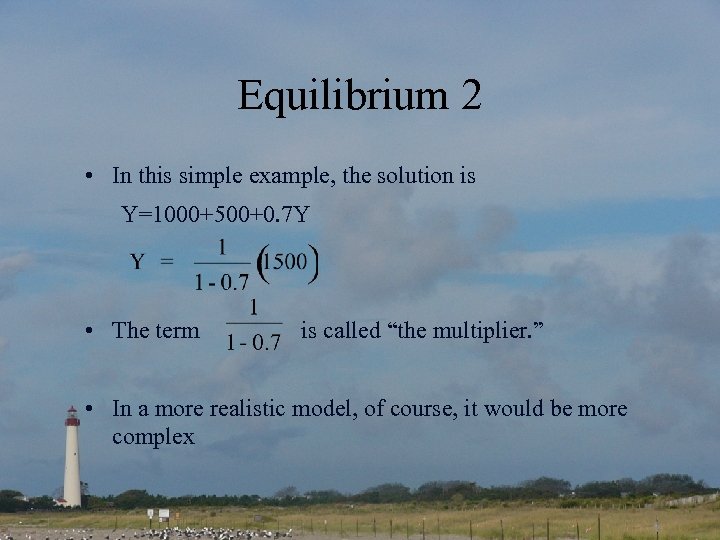 Equilibrium 2

• In this simple example, the solution is

Y=1000+500+0.7Y

$Y = \frac{1}{1-0.7}(1500)$

• The term $\frac{1}{1-0.7}$ is called “the multiplier.”

• In a more realistic model, of course, it would be more complex